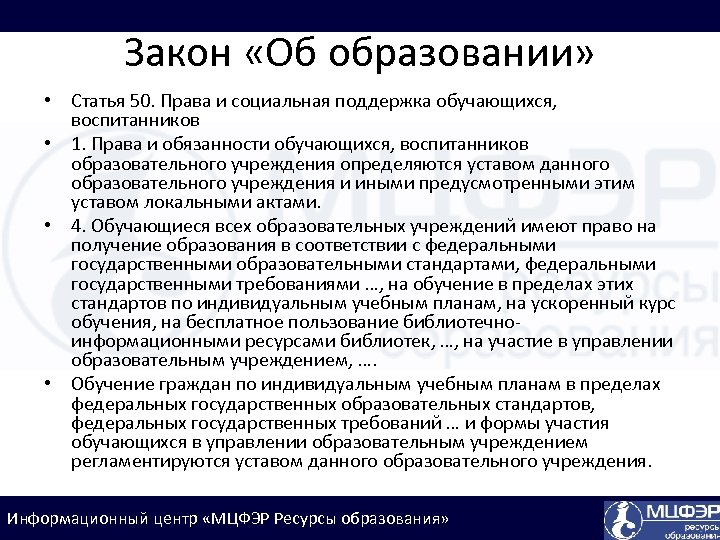 Закон «Об образовании»

• Статья 50. Права и социальная поддержка обучающихся, воспитанников

• 1. Права и обязанности обучающихся, воспитанников образовательного учреждения определяются уставом данного образовательного учреждения и иными предусмотренными этим уставом локальными актами.

• 4. Обучающиеся всех образовательных учреждений имеют право на получение образования в соответствии с федеральными государственными образовательными стандартами, федеральными государственными требованиями ..., на обучение в пределах этих стандартов по индивидуальным учебным планам, на ускоренный курс обучения, на бесплатное пользование библиотечно-информационными ресурсами библиотек, ..., на участие в управлении образовательным учреждением, ....

• Обучение граждан по индивидуальным учебным планам в пределах федеральных государственных образовательных стандартов, федеральных государственных требований ... и формы участия обучающихся в управлении образовательным учреждением регламентируются уставом данного образовательного учреждения.

Информационный центр «МЦФЭР Ресурсы образования»

МЦФЭР ресурсы образования